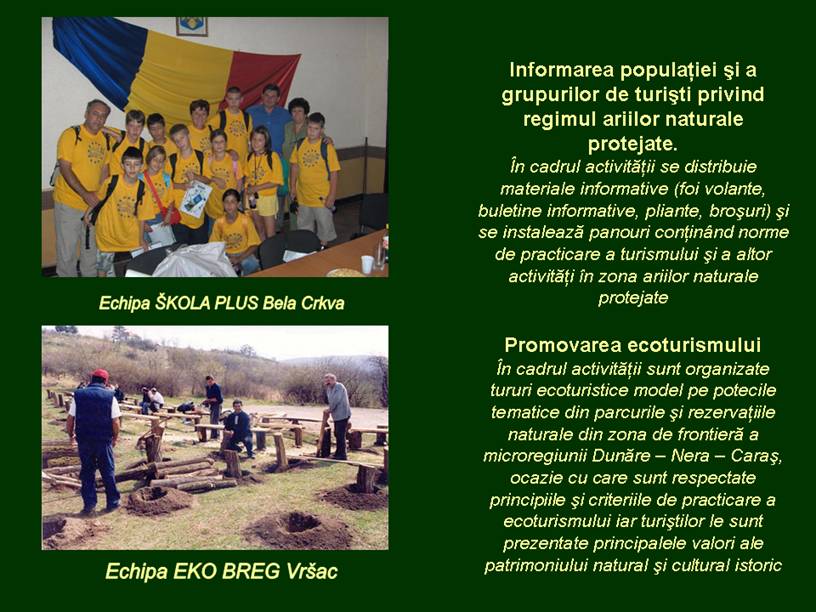 Echipa ŠKOLA PLUS Bela Crkva

Echipa EKO BREG Vršac

Informarea populației şi a grupurilor de turişti privind regimul ariilor naturale protejate.
În cadrul activității se distribuie materiale informative (foi volante, buletine informative, pliante, broşuri) şi se instalează panouri conținând norme de practicare a turismului şi a altor activități în zona ariilor naturale protejate

Promovarea ecoturismului
În cadrul activității sunt organizate tururi ecoturistice model pe potecile tematice din parcurile şi rezervațiile naturale din zona de frontieră a microregiunii Dunăre – Nera – Caraş, ocazie cu care sunt respectate principiile şi criteriile de practicare a ecoturismului iar turiştilor le sunt prezentate principalele valori ale patrimoniului natural şi cultural istoric